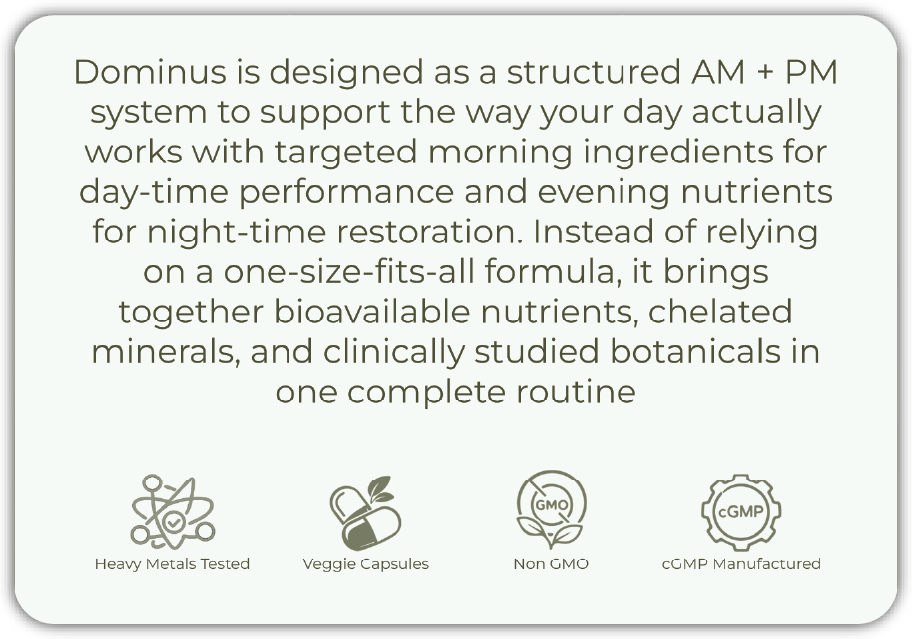 Dominus is designed as a structured AM + PM system to support the way your day actually works with targeted morning ingredients for day-time performance and evening nutrients for night-time restoration. Instead of relying on a one-size-fits-all formula, it brings together bioavailable nutrients, chelated minerals, and clinically studied botanicals in one complete routine

Heavy Metals Tested

Veggie Capsules

GMO

Non GMO

cGMP

cGMP Manufactured